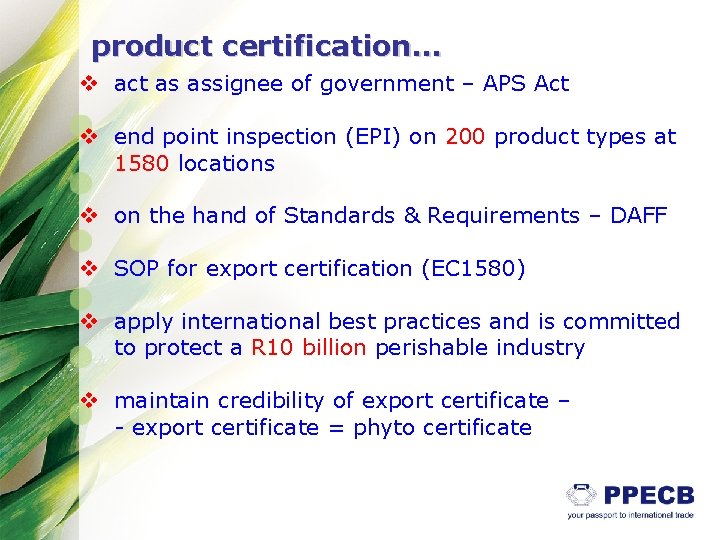 product certification…

❖ act as assignee of government – APS Act

❖ end point inspection (EPI) on 200 product types at 1580 locations

❖ on the hand of Standards & Requirements – DAFF

❖ SOP for export certification (EC1580)

❖ apply international best practices and is committed to protect a R10 billion perishable industry

❖ maintain credibility of export certificate –
- export certificate = phyto certificate

PPECB
your passport to international trade